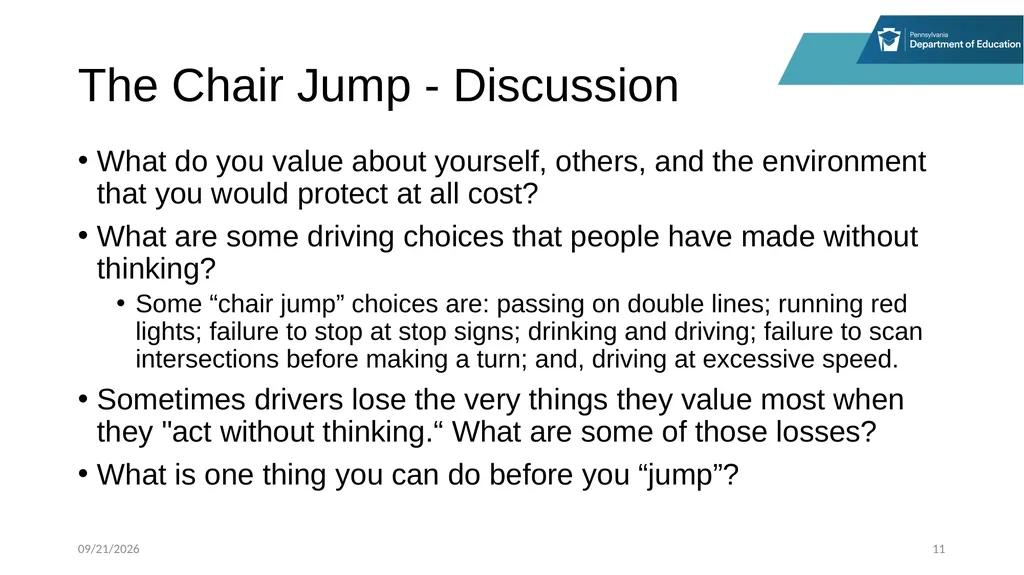 Pennsylvania
Department of Education

The Chair Jump - Discussion

• What do you value about yourself, others, and the environment that you would protect at all cost?

• What are some driving choices that people have made without thinking?

• Some “chair jump” choices are: passing on double lines; running red lights; failure to stop at stop signs; drinking and driving; failure to scan intersections before making a turn; and, driving at excessive speed.

• Sometimes drivers lose the very things they value most when they "act without thinking.“ What are some of those losses?

• What is one thing you can do before you “jump”?

09/21/2026

11